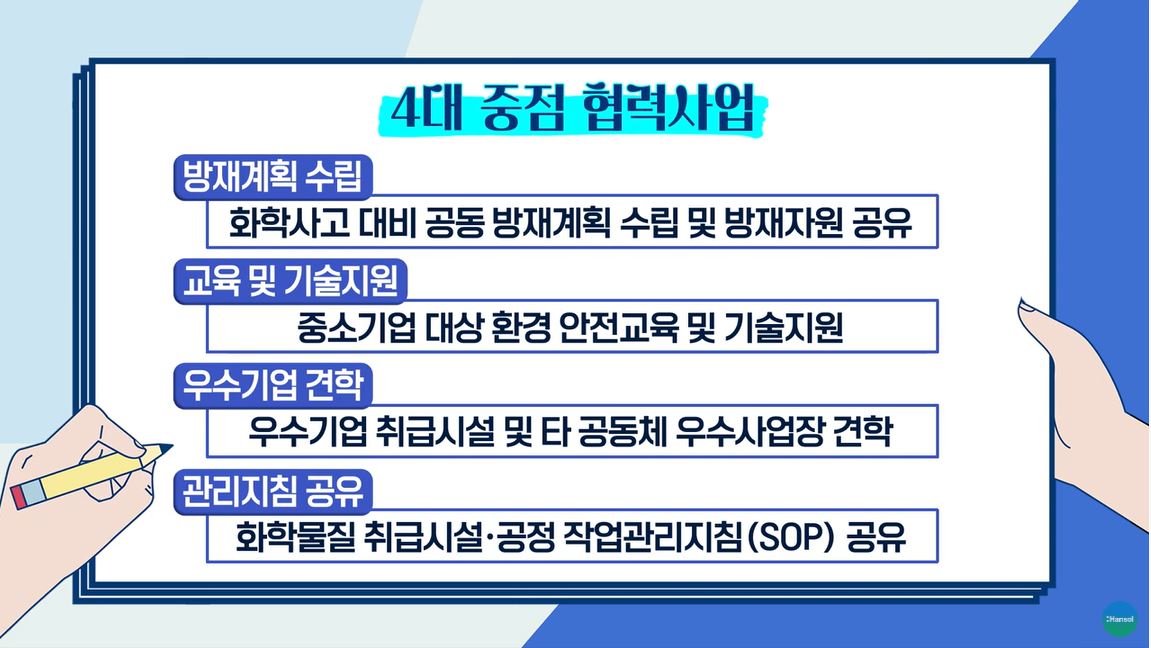 4대 중점 협력사업

방재계획 수립

화학사고 대비 공동 방재계획 수립 및 방재자원 공유

교육 및 기술지원

중소기업 대상 환경 안전교육 및 기술지원

우수기업 견학

우수기업 취급시설 및 타 공동체 우수사업장 견학

관리지침 공유

화학물질 취급시설·공정 작업관리지침(SOP) 공유

Hansol